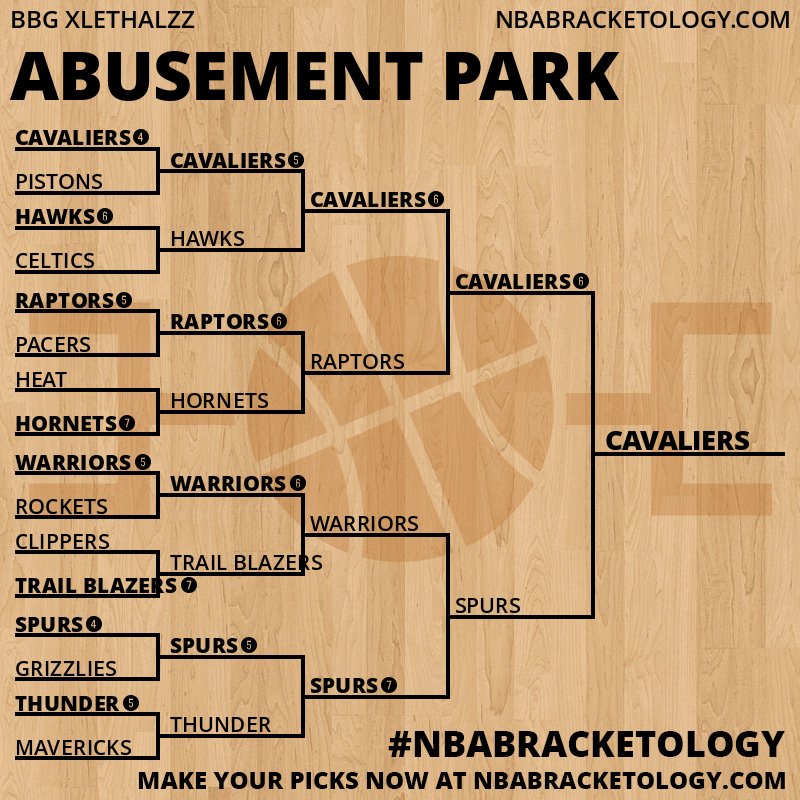 BBG XLETHALZZ
NBABRACKETOLOGY.COM

ABUSEMENT PARK

CAVALIERS 4
PISTONS
HAWKS 6
CELTICS
RAPTORS 5
PACERS
HEAT
HORNETS 7
WARRIORS 5
ROCKETS
CLIPPERS
TRAIL BLAZERS 7
SPURS 4
GRIZZLIES
THUNDER 5
MAVERICKS

CAVALIERS 5
HAWKS
RAPTORS 6
HORNETS
WARRIORS 6
TRAIL BLAZERS
SPURS 5
THUNDER

CAVALIERS 6
RAPTORS
WARRIORS
SPURS 7

CAVALIERS 6
SPURS

CAVALIERS

#NBABRACKETOLOGY
MAKE YOUR PICKS NOW AT NBABRACKETOLOGY.COM